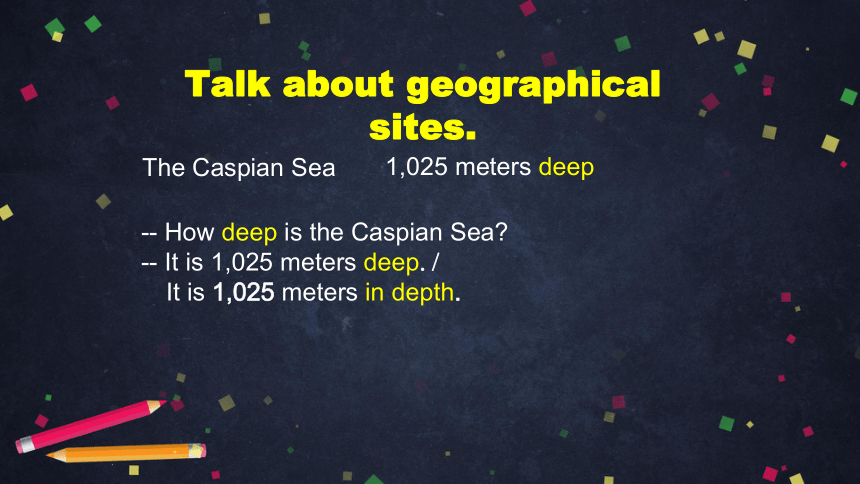 Talk about geographical sites.

The Caspian Sea 1,025 meters deep

-- How deep is the Caspian Sea?
-- It is 1,025 meters deep. /
It is 1,025 meters in depth.